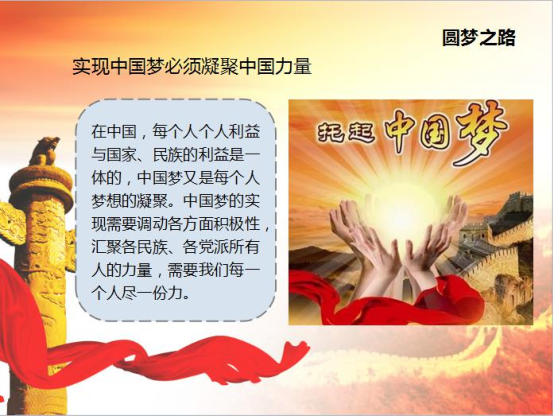 圆梦之路

实现中国梦必须凝聚中国力量

在中国，每个人个人利益与国家、民族的利益是一体的，中国梦又是每个人梦想的凝聚。中国梦的实现需要调动各方面积极性，汇聚各民族、各党派所有人的力量，需要我们每一个人尽一份力。

托起中国梦